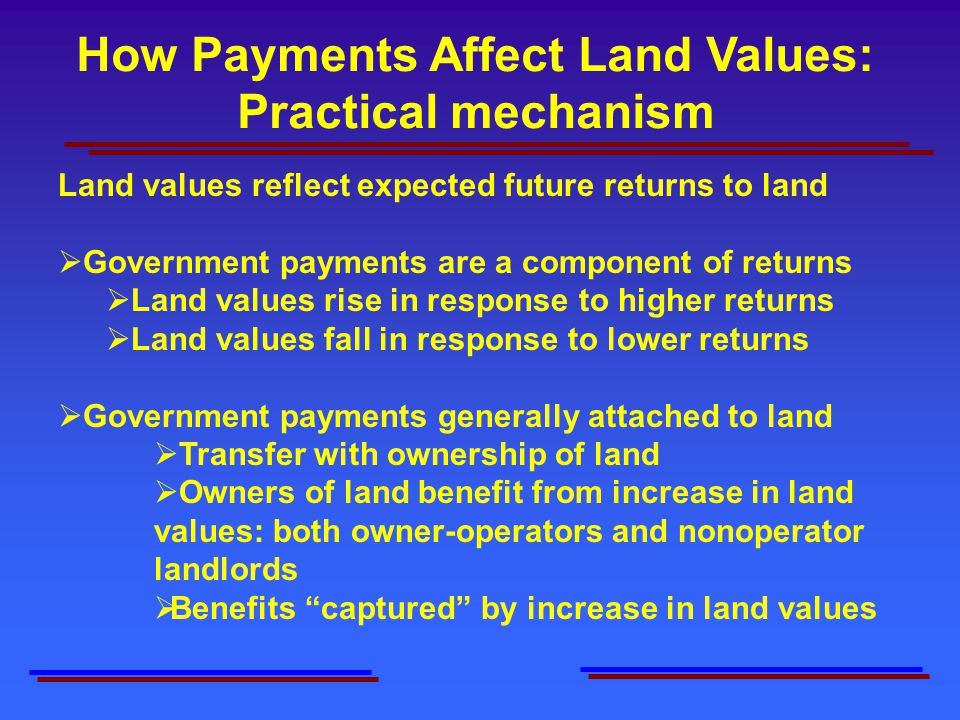 How Payments Affect Land Values: Practical mechanism

Land values reflect expected future returns to land

➢Government payments are a component of returns
➢Land values rise in response to higher returns
➢Land values fall in response to lower returns

➢Government payments generally attached to land
➢Transfer with ownership of land
➢Owners of land benefit from increase in land values: both owner-operators and nonoperator landlords
➢Benefits “captured” by increase in land values